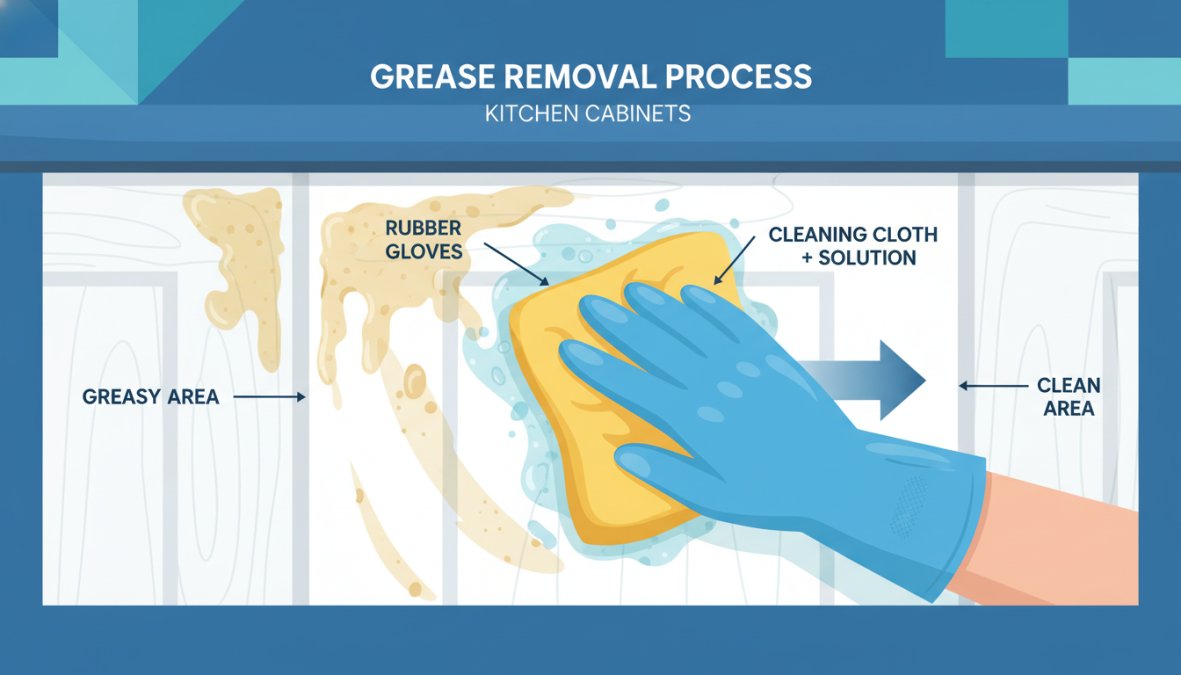 GREASE REMOVAL PROCESS
KITCHEN CABINETS

RUBBER GLOVES

CLEANING CLOTH + SOLUTION

GREASY AREA

CLEAN AREA